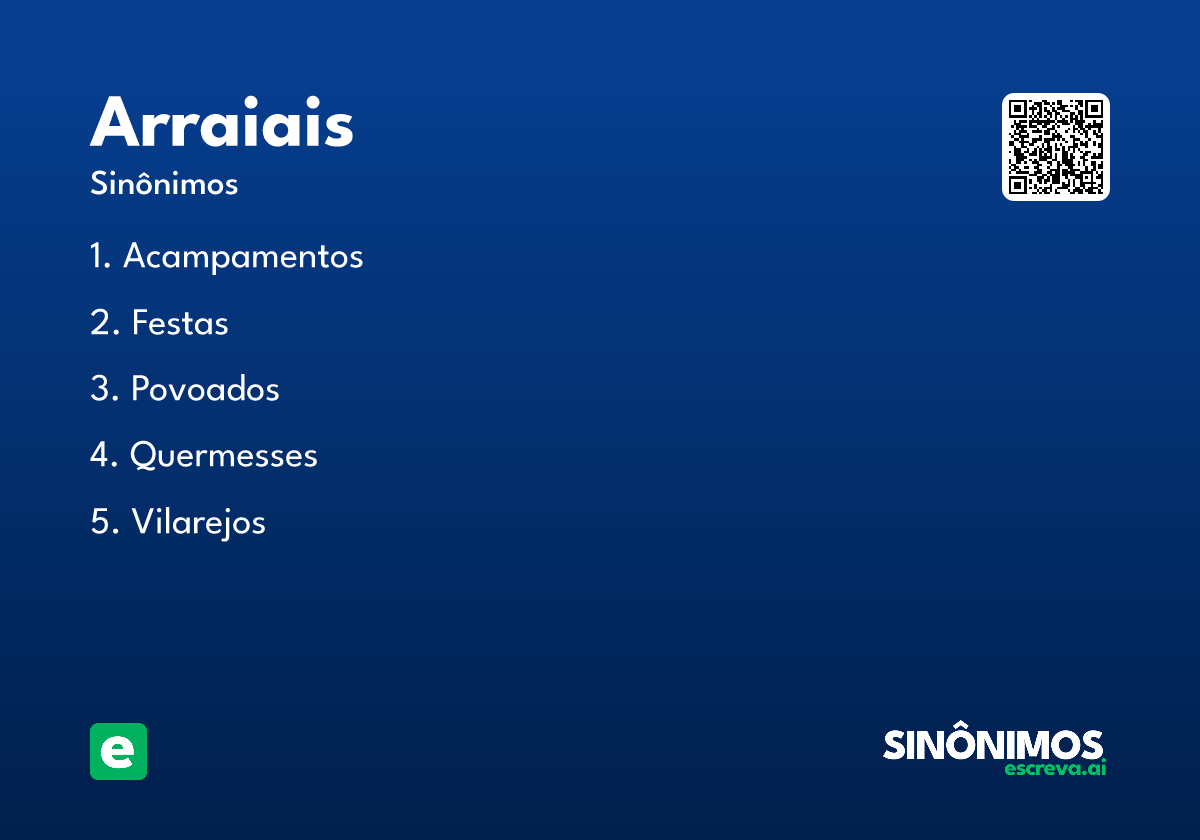 Arraiais
Sinônimos

1. Acampamentos

2. Festas

3. Povoados

4. Quermesses

5. Vilarejos

e

SINÔNIMOS
escreva.ai